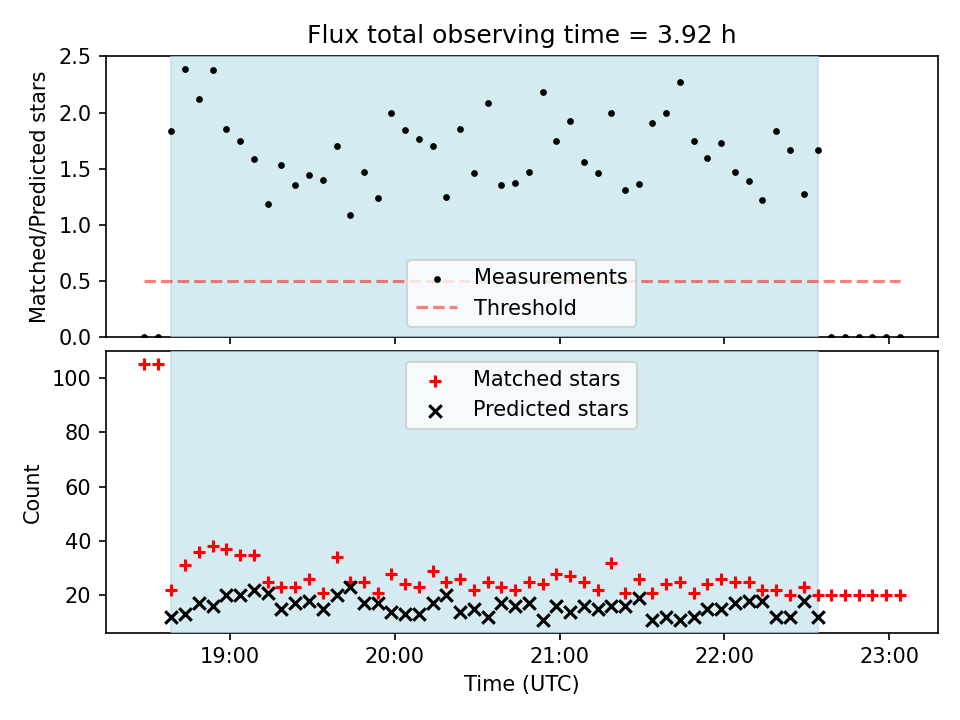 Flux total observing time = 3.92 h

Matched/Predicted stars

2.5
2.0
1.5
1.0
0.5
0.0

Measurements
Threshold

Count

100
80
60
40
20

Matched stars
Predicted stars

19:00
20:00
21:00
22:00
23:00

Time (UTC)